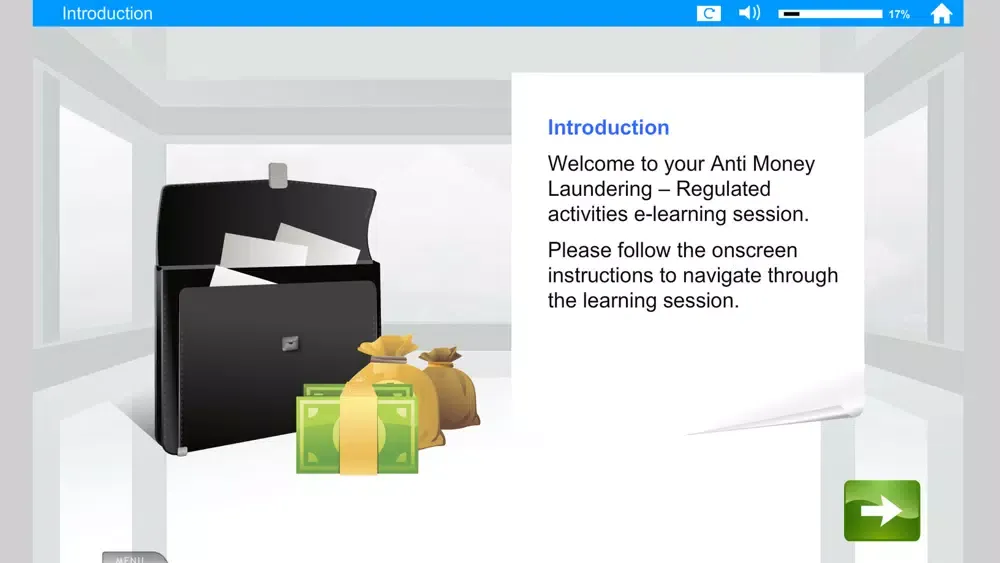 Introduction

17%

Introduction

Welcome to your Anti Money Laundering – Regulated activities e-learning session.

Please follow the onscreen instructions to navigate through the learning session.

MENU